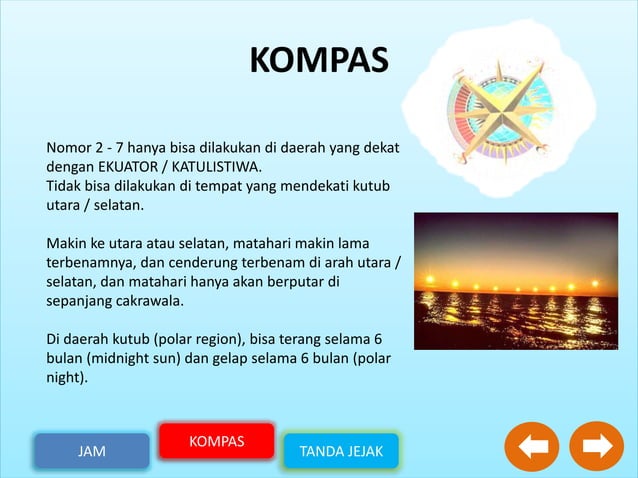 KOMPAS

Nomor 2 - 7 hanya bisa dilakukan di daerah yang dekat dengan EKUATOR / KATULISTIWA.
Tidak bisa dilakukan di tempat yang mendekati kutub utara / selatan.

Makin ke utara atau selatan, matahari makin lama terbenamnya, dan cenderung terbenam di arah utara / selatan, dan matahari hanya akan berputar di sepanjang cakrawala.

Di daerah kutub (polar region), bisa terang selama 6 bulan (midnight sun) dan gelap selama 6 bulan (polar night).

JAM

KOMPAS

TANDA JEJAK